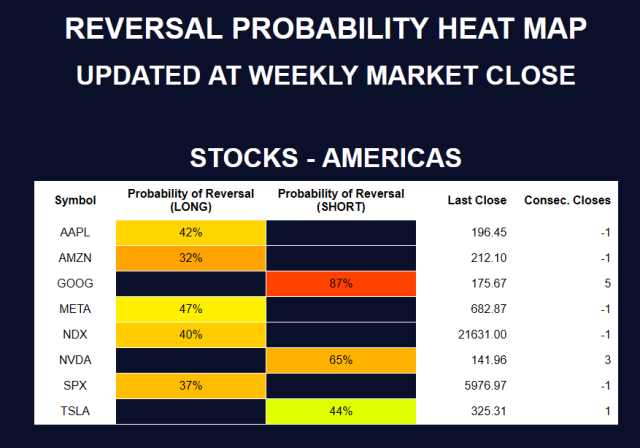 REVERSAL PROBABILITY HEAT MAP
UPDATED AT WEEKLY MARKET CLOSE

STOCKS - AMERICAS

| Symbol | Probability of Reversal (LONG) | Probability of Reversal (SHORT) | Last Close | Consec. Closes |
|---|---|---|---|---|
| AAPL | 42% | | 196.45 | -1 |
| AMZN | 32% | | 212.10 | -1 |
| GOOG | | 87% | 175.67 | 5 |
| META | 47% | | 682.87 | -1 |
| NDX | 40% | | 21631.00 | -1 |
| NVDA | | 65% | 141.96 | 3 |
| SPX | 37% | | 5976.97 | -1 |
| TSLA | | 44% | 325.31 | 1 |